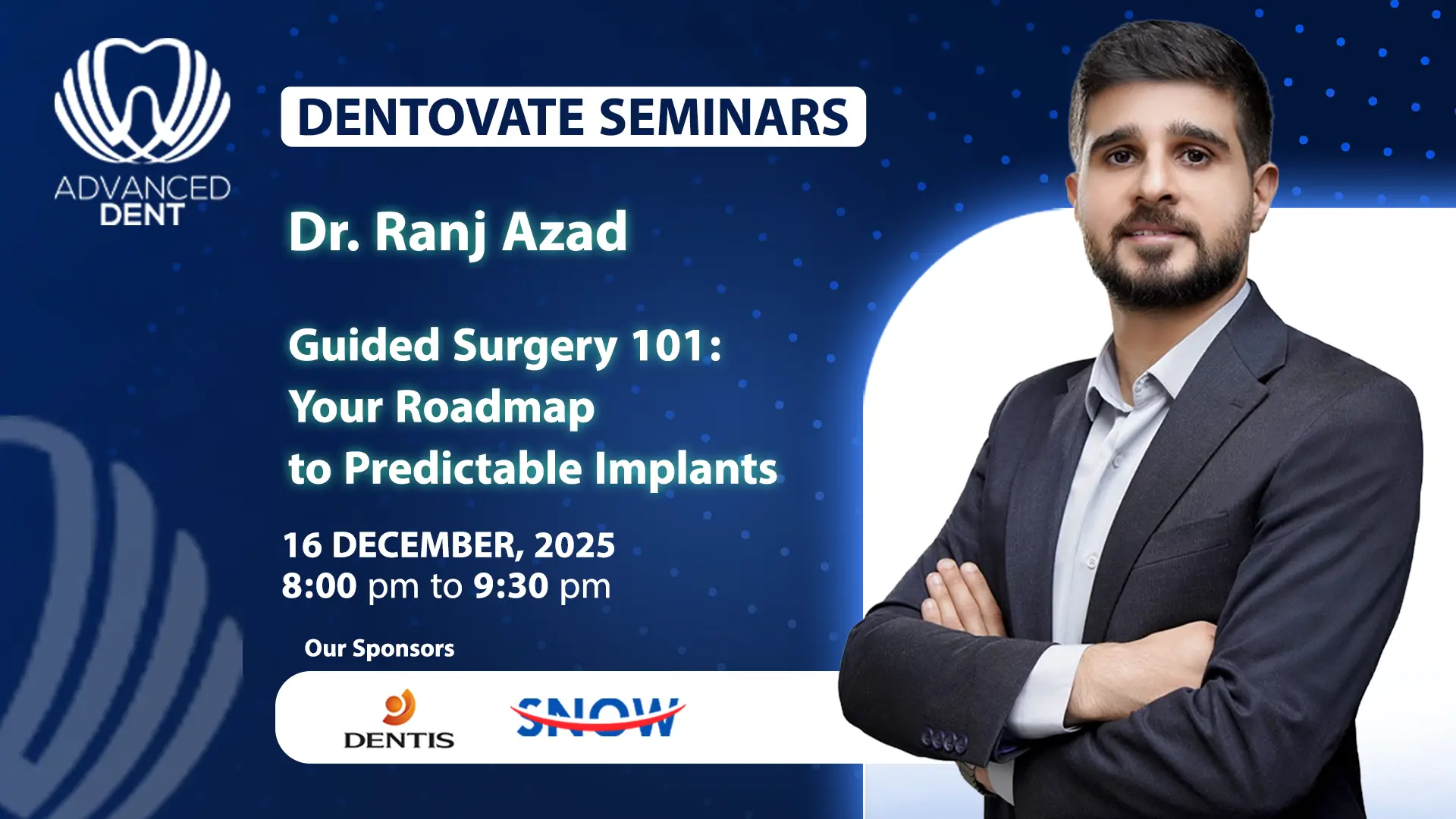 ADVANCED DENT

DENTOVATE SEMINARS

Dr. Ranj Azad

Guided Surgery 101: Your Roadmap to Predictable Implants

16 DECEMBER, 2025
8:00 pm to 9:30 pm

Our Sponsors

DENTIS

SNOW